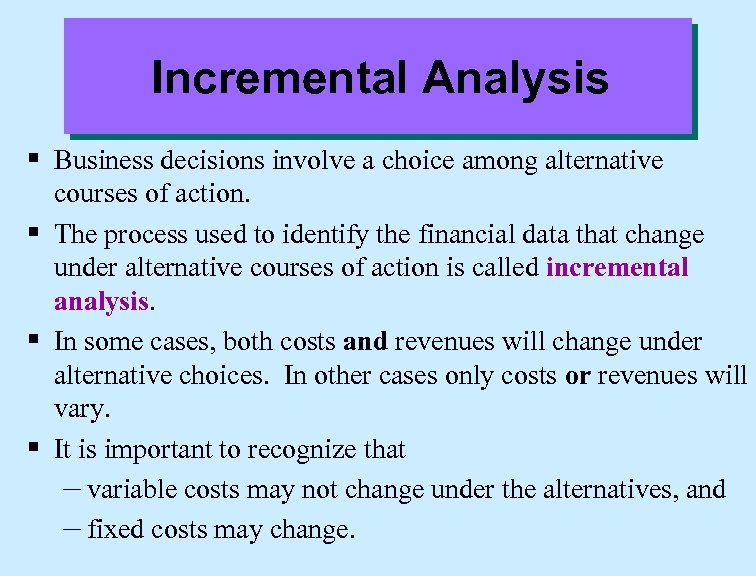 Incremental Analysis

▪ Business decisions involve a choice among alternative courses of action.

▪ The process used to identify the financial data that change under alternative courses of action is called incremental analysis.

▪ In some cases, both costs and revenues will change under alternative choices. In other cases only costs or revenues will vary.

▪ It is important to recognize that
– variable costs may not change under the alternatives, and
– fixed costs may change.